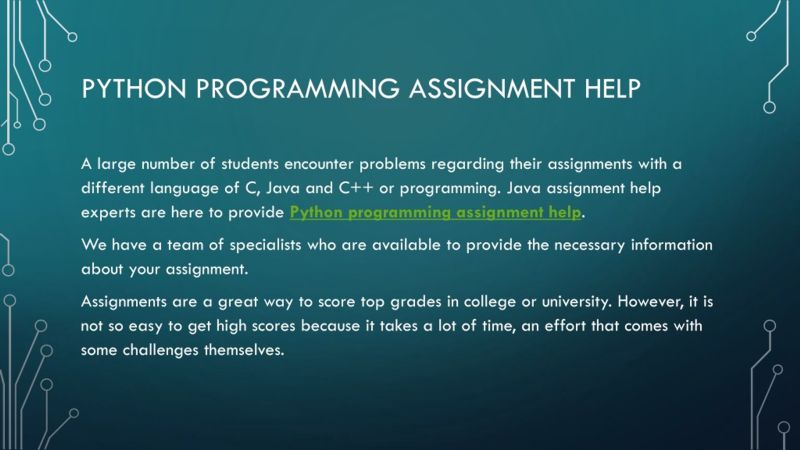 PYTHON PROGRAMMING ASSIGNMENT HELP

A large number of students encounter problems regarding their assignments with a different language of C, Java and C++ or programming. Java assignment help experts are here to provide Python programming assignment help.

We have a team of specialists who are available to provide the necessary information about your assignment.

Assignments are a great way to score top grades in college or university. However, it is not so easy to get high scores because it takes a lot of time, an effort that comes with some challenges themselves.